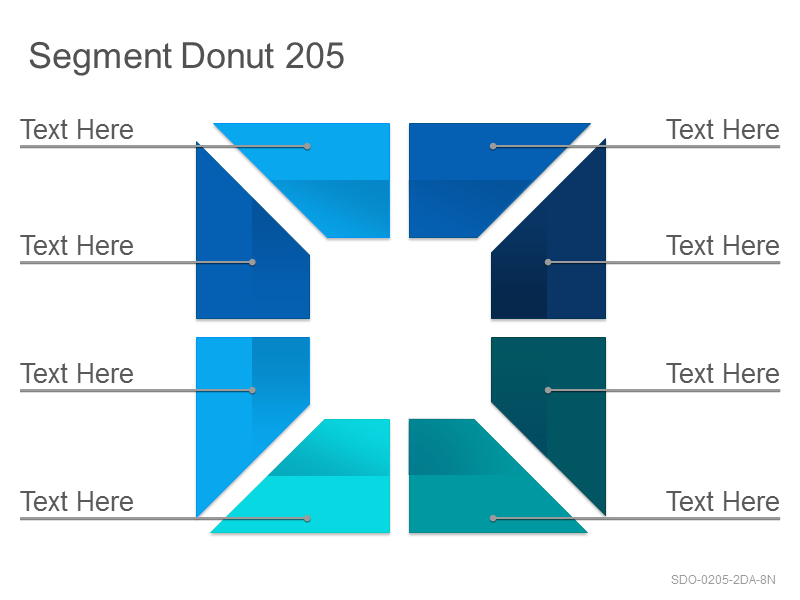 Segment Donut 205

Text Here

Text Here

Text Here

Text Here

Text Here

Text Here

Text Here

Text Here

SDO-0205-2DA-8N